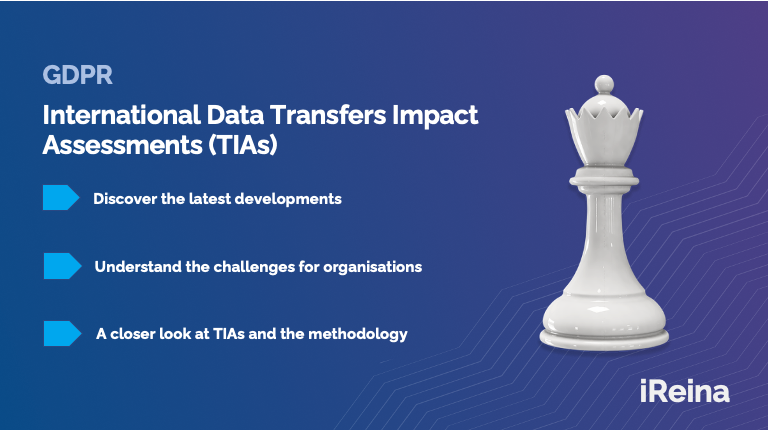 GDPR

International Data Transfers Impact Assessments (TIAs)

Discover the latest developments

Understand the challenges for organisations

A closer look at TIAs and the methodology

iReina